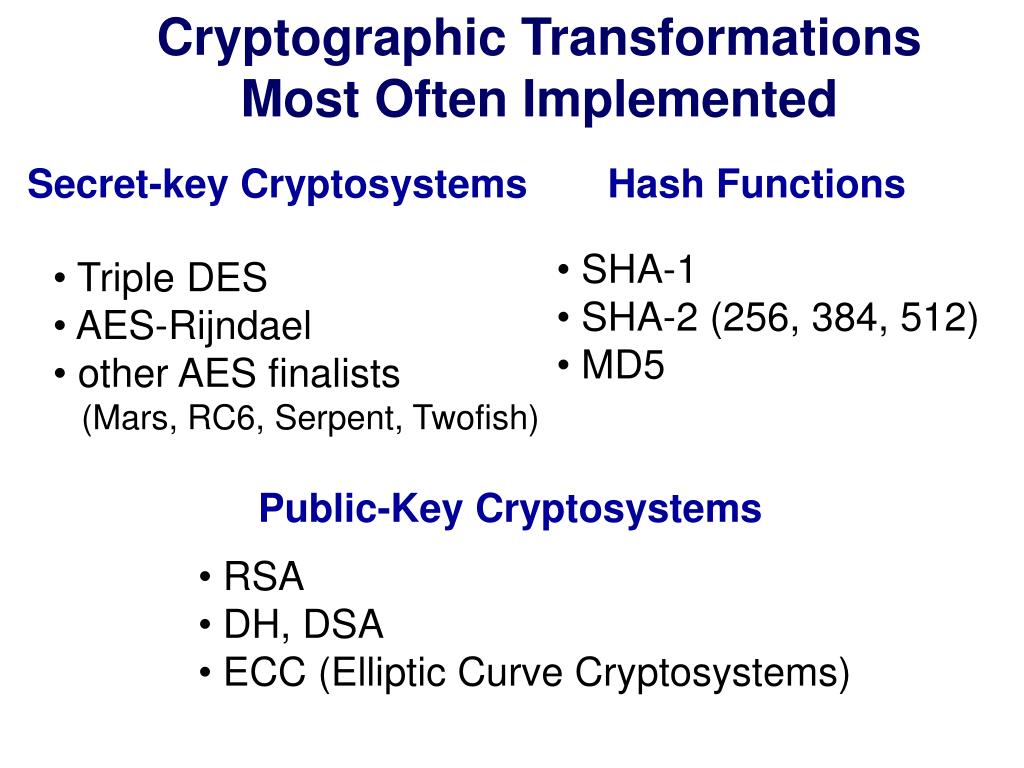 Cryptographic Transformations Most Often Implemented

Secret-key Cryptosystems

• Triple DES
• AES-Rijndael
• other AES finalists
(Mars, RC6, Serpent, Twofish)

Hash Functions

• SHA-1
• SHA-2 (256, 384, 512)
• MD5

Public-Key Cryptosystems

• RSA
• DH, DSA
• ECC (Elliptic Curve Cryptosystems)